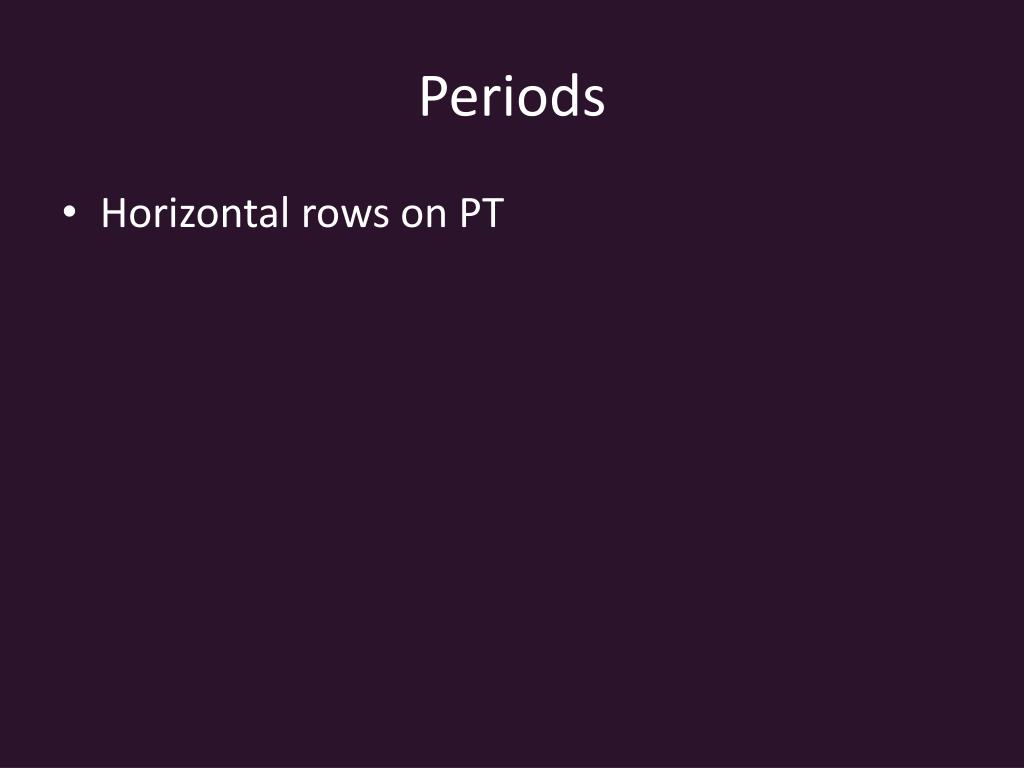 Periods

• Horizontal rows on PT